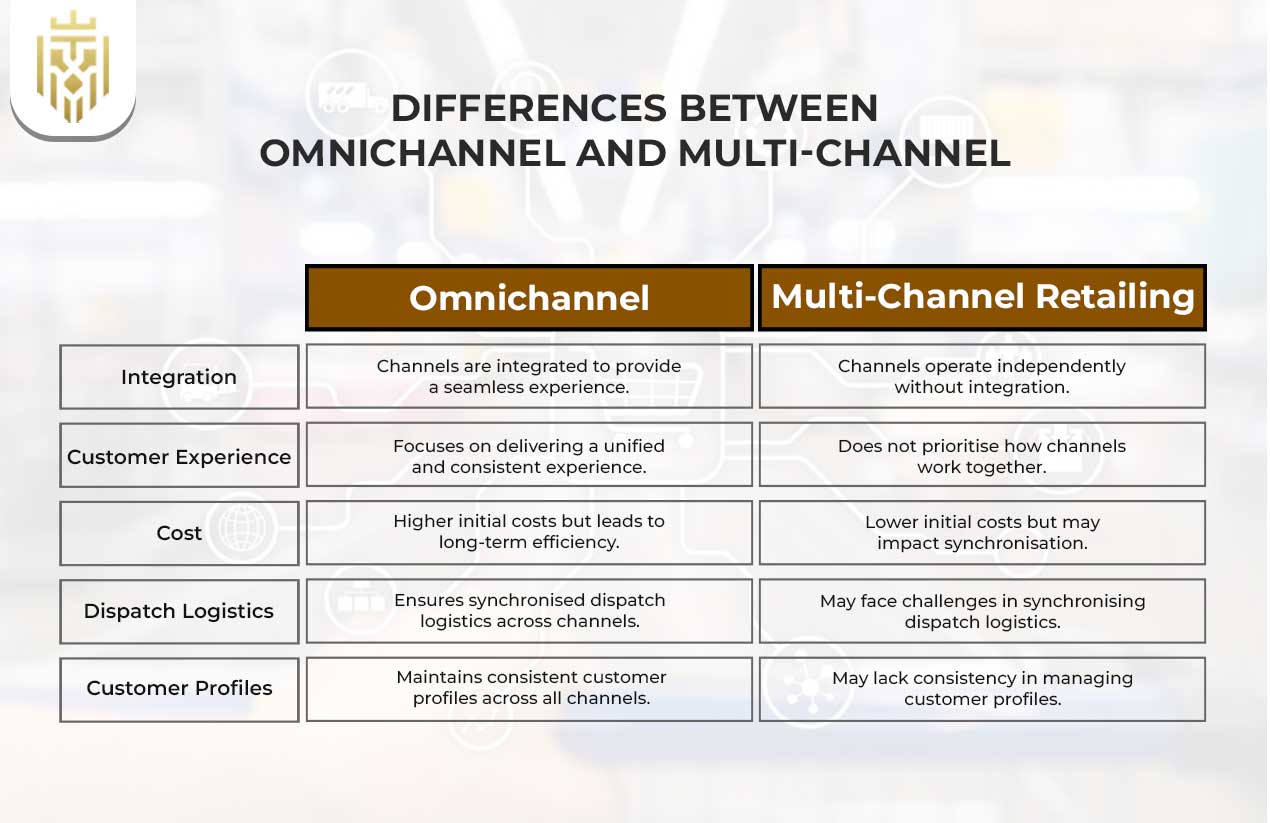 DIFFERENCES BETWEEN OMNICHANNEL AND MULTI-CHANNEL

| | Omnichannel | Multi-Channel Retailing |
|---|---|---|
| Integration | Channels are integrated to provide a seamless experience. | Channels operate independently without integration. |
| Customer Experience | Focuses on delivering a unified and consistent experience. | Does not prioritise how channels work together. |
| Cost | Higher initial costs but leads to long-term efficiency. | Lower initial costs but may impact synchronisation. |
| Dispatch Logistics | Ensures synchronised dispatch logistics across channels. | May face challenges in synchronising dispatch logistics. |
| Customer Profiles | Maintains consistent customer profiles across all channels. | May lack consistency in managing customer profiles. |